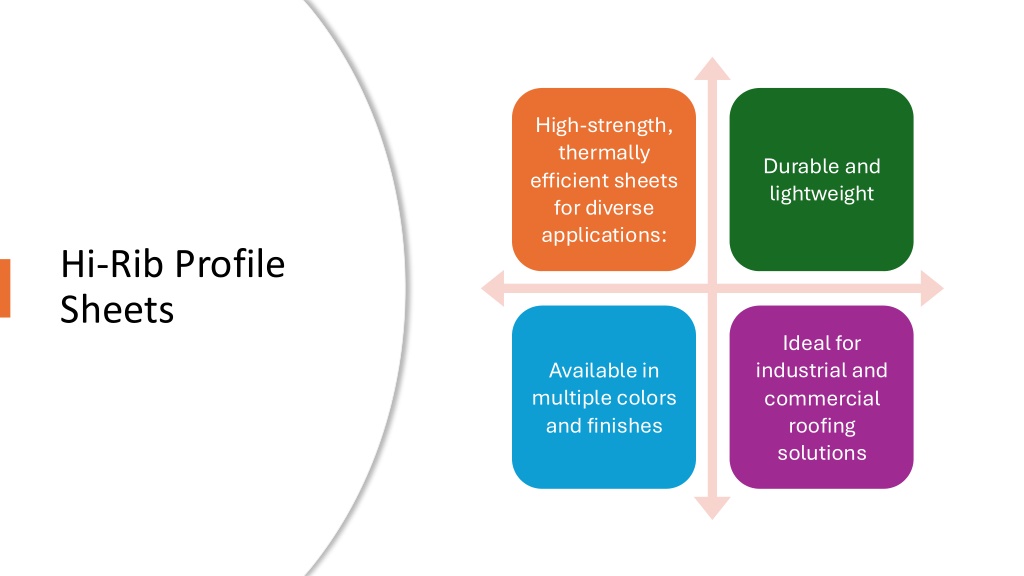 Hi-Rib Profile Sheets

High-strength, thermally efficient sheets for diverse applications:

Durable and lightweight

Available in multiple colors and finishes

Ideal for industrial and commercial roofing solutions